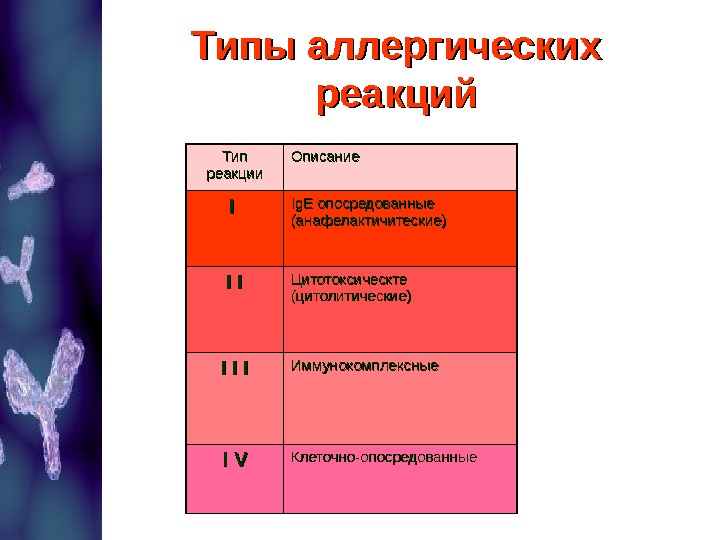 Типы аллергических реакций

| Тип реакции | Описание |
|---|---|
| I | IgE опосредованные (анафелактичитеские) |
| I I | Цитотоксическте (цитолитические) |
| I I I | Иммунокомплексные |
| I V | Клеточно-опосредованные |